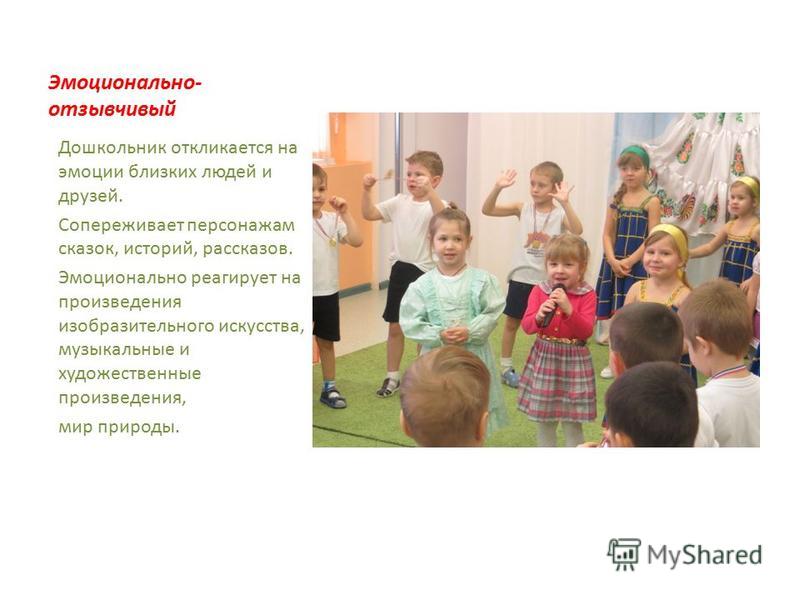 Эмоционально-отзывчивый

Дошкольник откликается на эмоции близких людей и друзей.

Сопереживает персонажам сказок, историй, рассказов.

Эмоционально реагирует на произведения изобразительного искусства, музыкальные и художественные произведения,

мир природы.

MyShared